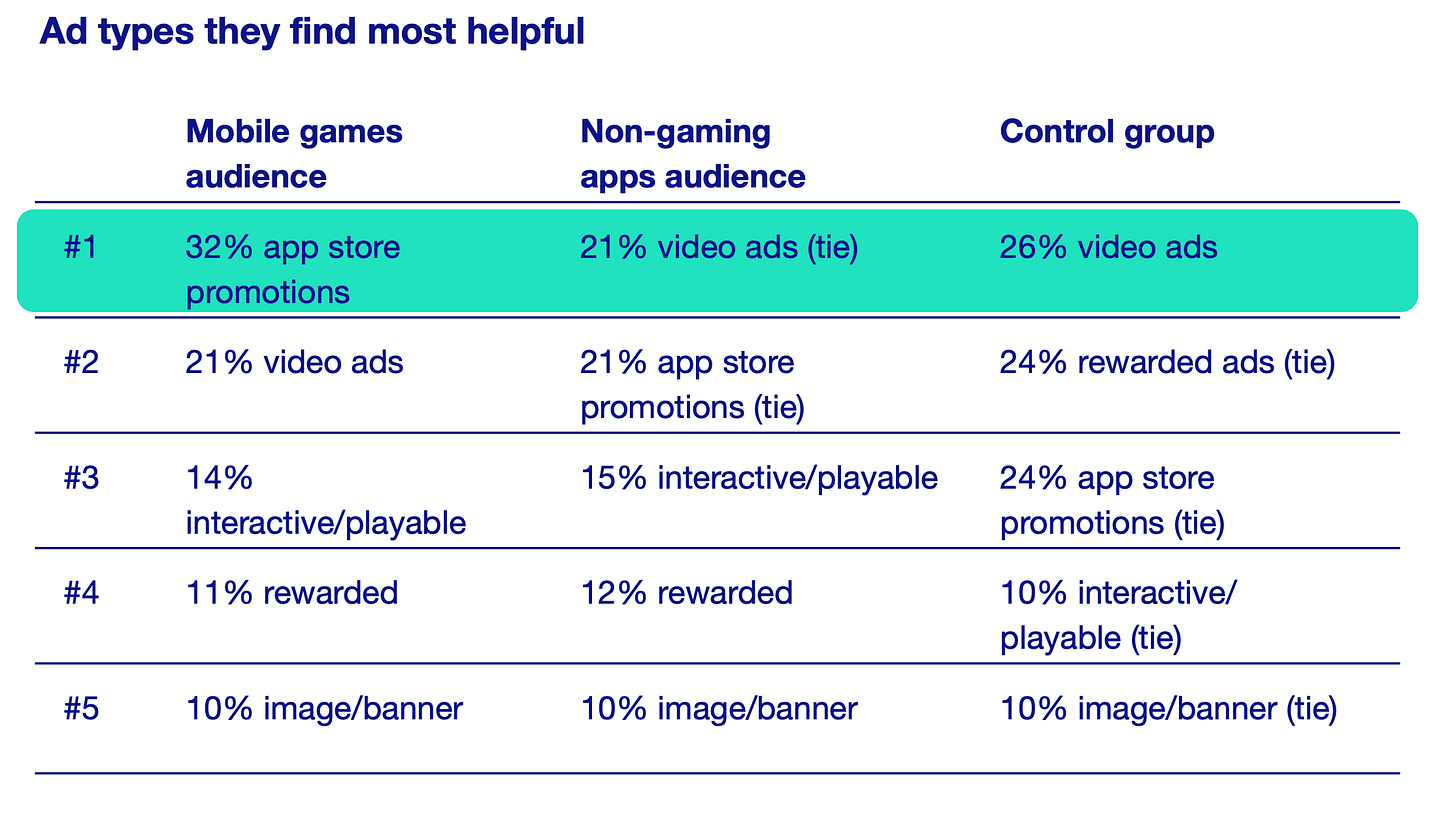 Ad types they find most helpful

| | Mobile games audience | Non-gaming apps audience | Control group |
|---|---|---|---|
| #1 | 32% app store promotions | 21% video ads (tie) | 26% video ads |
| #2 | 21% video ads | 21% app store promotions (tie) | 24% rewarded ads (tie) |
| #3 | 14% interactive/playable | 15% interactive/playable | 24% app store promotions (tie) |
| #4 | 11% rewarded | 12% rewarded | 10% interactive/ playable (tie) |
| #5 | 10% image/banner | 10% image/banner | 10% image/banner (tie) |